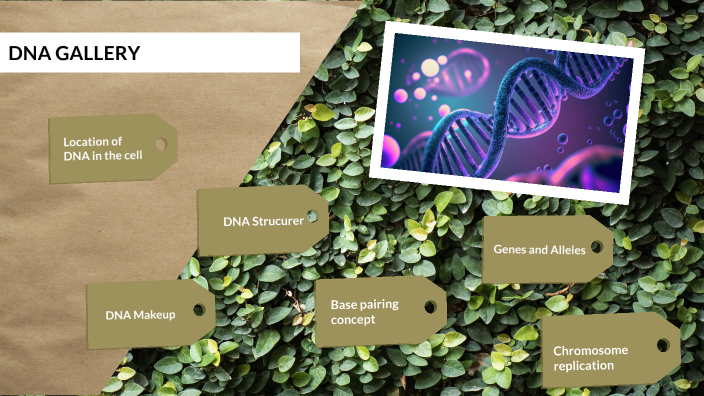 DNA GALLERY

Location of DNA in the cell

DNA Strucurer

Genes and Alleles

DNA Makeup

Base pairing concept

Chromosome replication